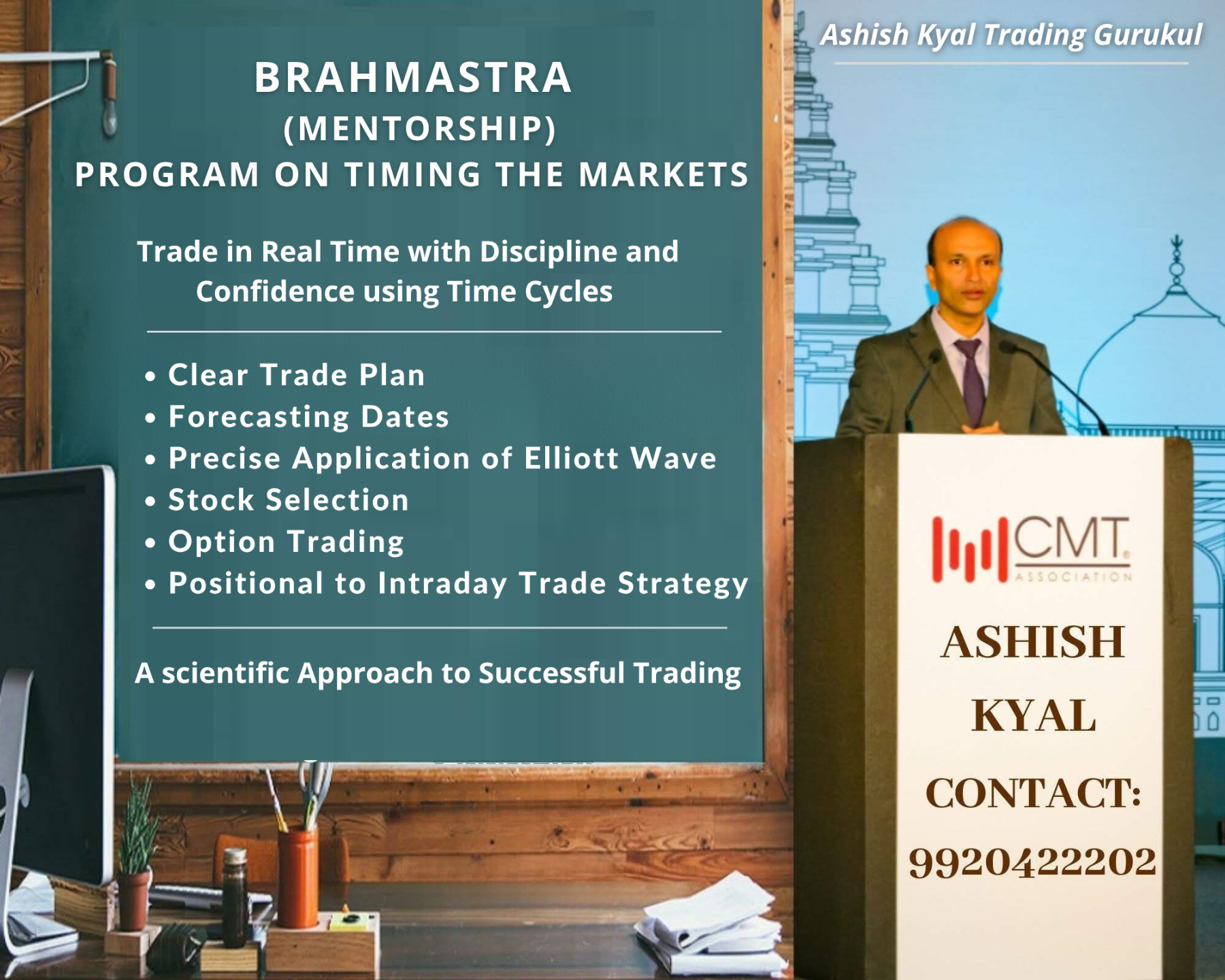 BRAHMASTRA
(MENTORSHIP)
PROGRAM ON TIMING THE MARKETS

Trade in Real Time with Discipline and Confidence using Time Cycles

• Clear Trade Plan
• Forecasting Dates
• Precise Application of Elliott Wave
• Stock Selection
• Option Trading
• Positional to Intraday Trade Strategy

A scientific Approach to Successful Trading

Ashish Kyal Trading Gurukul

CMT ASSOCIATION

ASHISH
KYAL
CONTACT:
9920422202